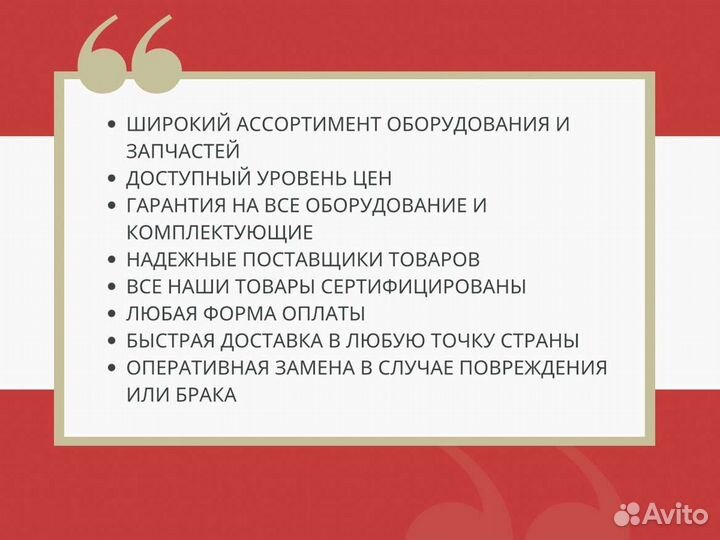 “

• ШИРОКИЙ АССОРТИМЕНТ ОБОРУДОВАНИЯ И ЗАПЧАСТЕЙ
• ДОСТУПНЫЙ УРОВЕНЬ ЦЕН
• ГАРАНТИЯ НА ВСЕ ОБОРУДОВАНИЕ И КОМПЛЕКТУЮЩИЕ
• НАДЕЖНЫЕ ПОСТАВЩИКИ ТОВАРОВ
• ВСЕ НАШИ ТОВАРЫ СЕРТИФИЦИРОВАНЫ
• ЛЮБАЯ ФОРМА ОПЛАТЫ
• БЫСТРАЯ ДОСТАВКА В ЛЮБУЮ ТОЧКУ СТРАНЫ
• ОПЕРАТИВНАЯ ЗАМЕНА В СЛУЧАЕ ПОВРЕЖДЕНИЯ ИЛИ БРАКА

Avito